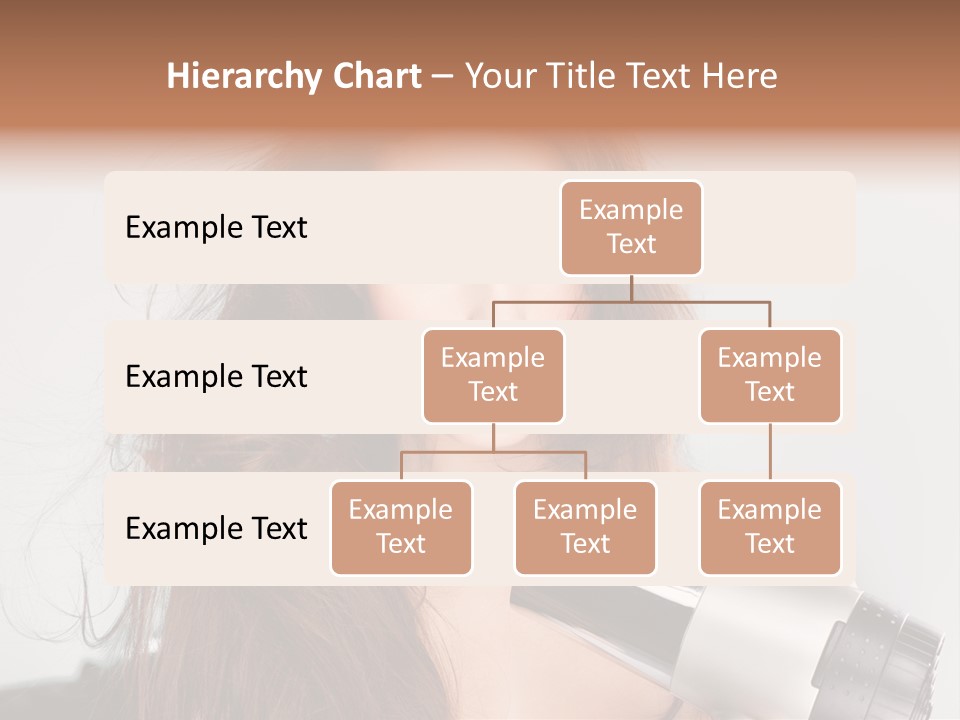 Hierarchy Chart – Your Title Text Here

Example Text

Example Text

Example Text

Example Text

Example Text

Example Text

Example Text

Example Text

Example Text